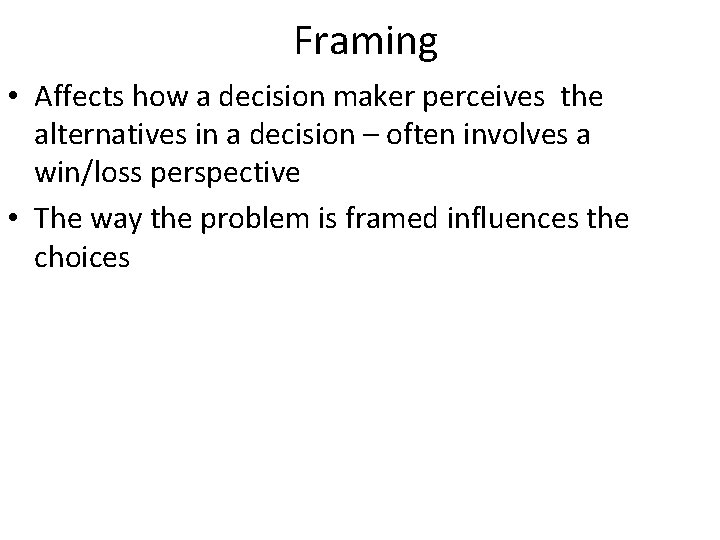 Framing

• Affects how a decision maker perceives the alternatives in a decision – often involves a win/loss perspective

• The way the problem is framed influences the choices